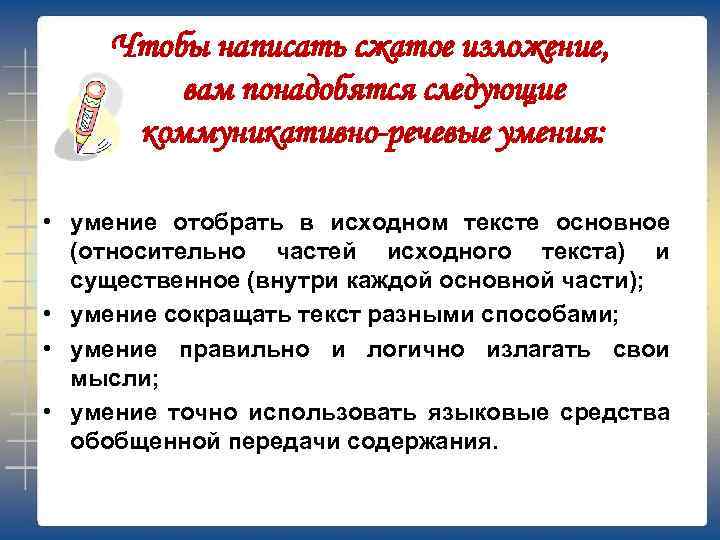 Чтобы написать сжатое изложение, вам понадобятся следующие коммуникативно-речевые умения:

• умение отобрать в исходном тексте основное (относительно частей исходного текста) и существенное (внутри каждой основной части);
• умение сокращать текст разными способами;
• умение правильно и логично излагать свои мысли;
• умение точно использовать языковые средства обобщенной передачи содержания.